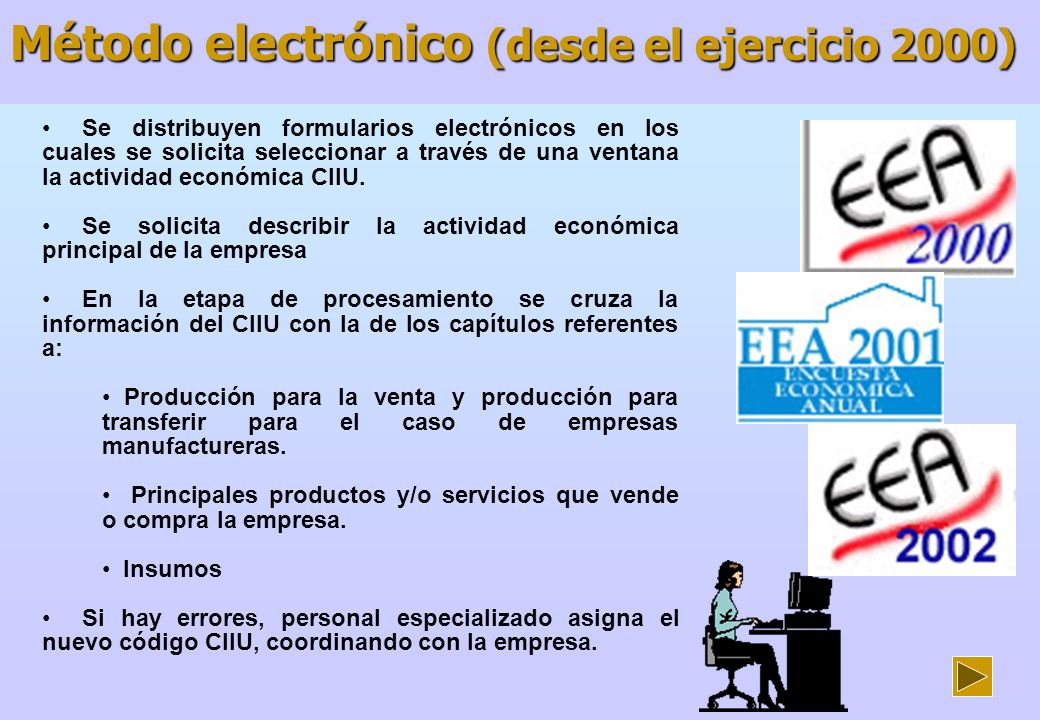 Método electrónico (desde el ejercicio 2000)

• Se distribuyen formularios electrónicos en los cuales se solicita seleccionar a través de una ventana la actividad económica CIIU.

• Se solicita describir la actividad económica principal de la empresa

• En la etapa de procesamiento se cruza la información del CIIU con la de los capítulos referentes a:

• Producción para la venta y producción para transferir para el caso de empresas manufactureras.

• Principales productos y/o servicios que vende o compra la empresa.

• Insumos

• Si hay errores, personal especializado asigna el nuevo código CIIU, coordinando con la empresa.

EEA 2000

EEA 2001 ENCUESTA ECONOMICA ANUAL

EEA 2002